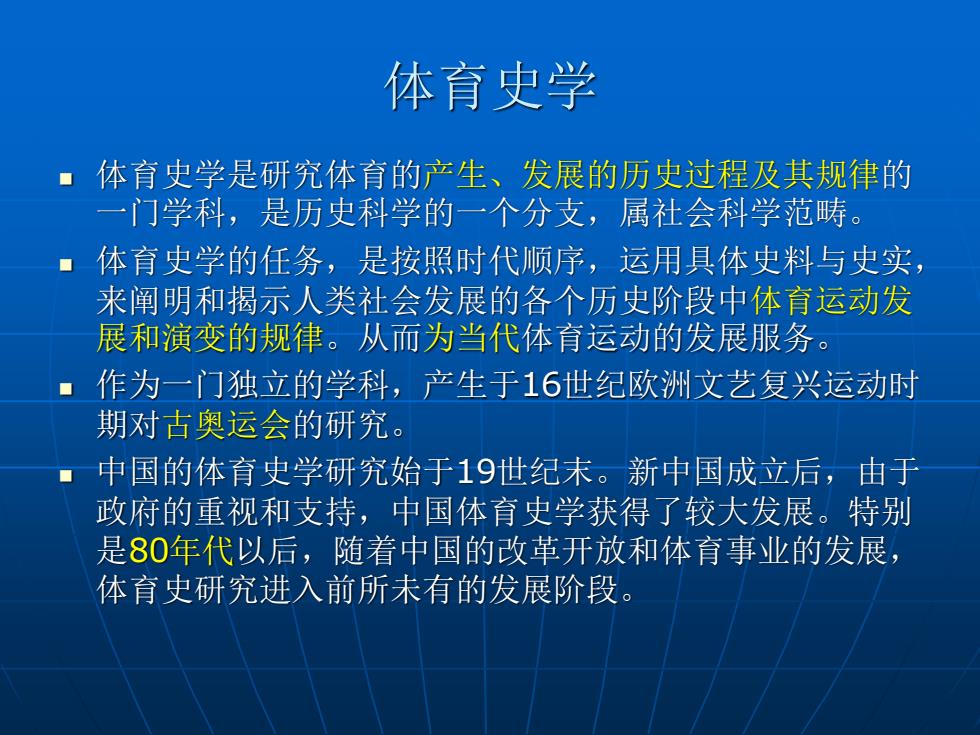 体育史学

- 体育史学是研究体育的产生、发展的历史过程及其规律的一门学科，是历史科学的一个分支，属社会科学范畴。
- 体育史学的任务，是按照时代顺序，运用具体史料与史实，来阐明和揭示人类社会发展的各个历史阶段中体育运动发展和演变的规律。从而为当代体育运动的发展服务。
- 作为一门独立的学科，产生于16世纪欧洲文艺复兴运动时期对古奥运会的研究。
- 中国的体育史学研究始于19世纪末。新中国成立后，由于政府的重视和支持，中国体育史学获得了较大发展。特别是80年代以后，随着中国的改革开放和体育事业的发展，体育史研究进入前所未有的发展阶段。